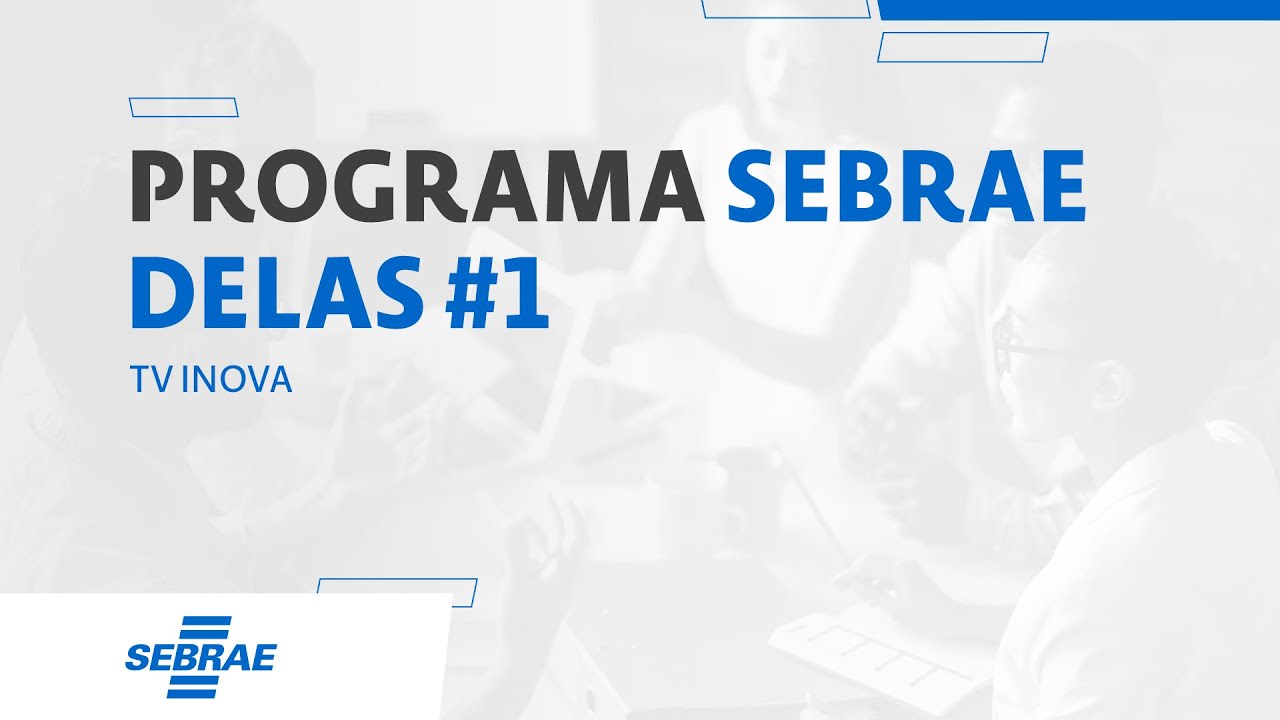 PROGRAMA SEBRAE DELAS #1

TV INOVA

SEBRAE